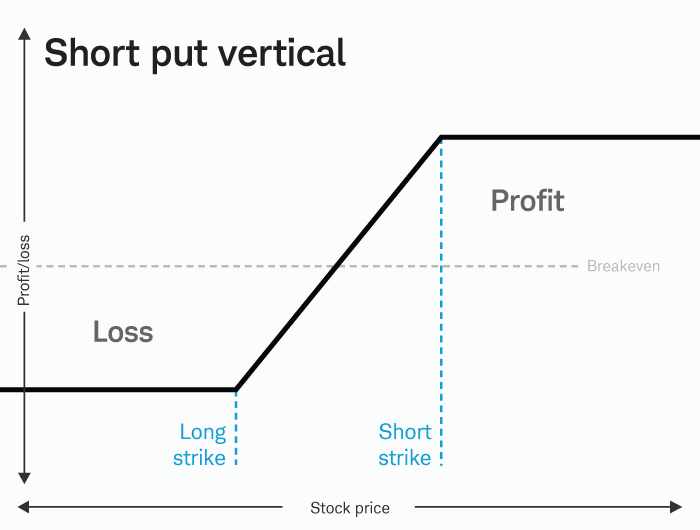 Short put vertical

Profit/loss

Profit

Breakeven

Loss

Long strike

Short strike

Stock price